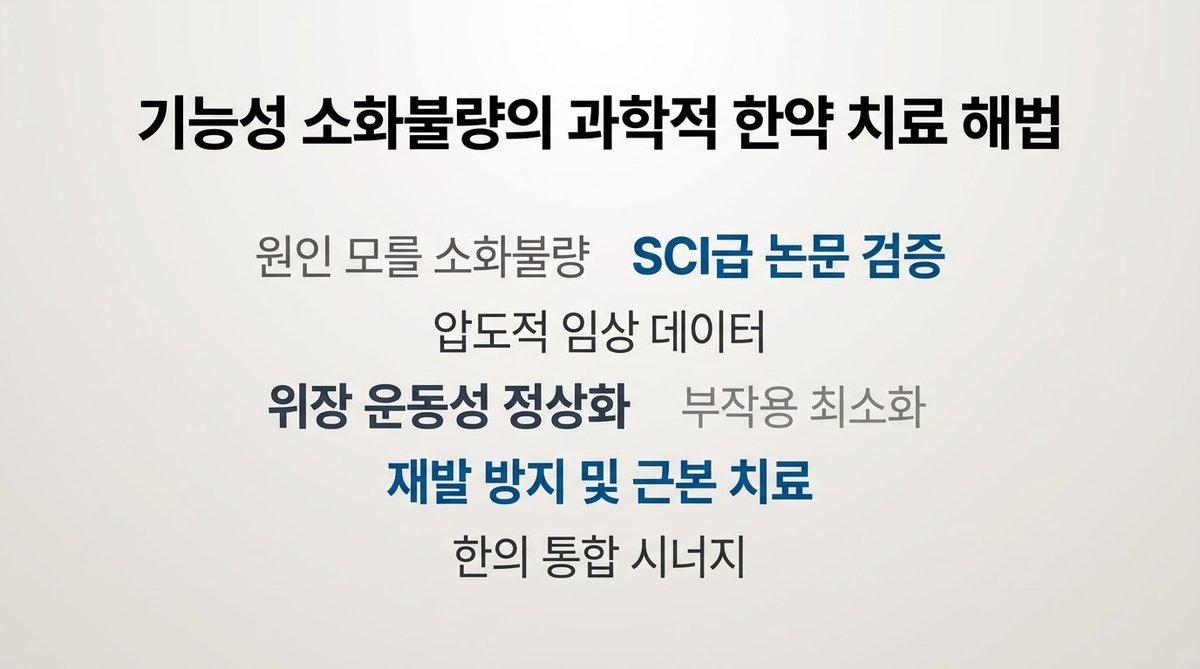 기능성 소화불량의 과학적 한약 치료 해법

원인 모를 소화불량 SCI급 논문 검증

압도적 임상 데이터

위장 운동성 정상화 부작용 최소화

재발 방지 및 근본 치료

한의 통합 시너지